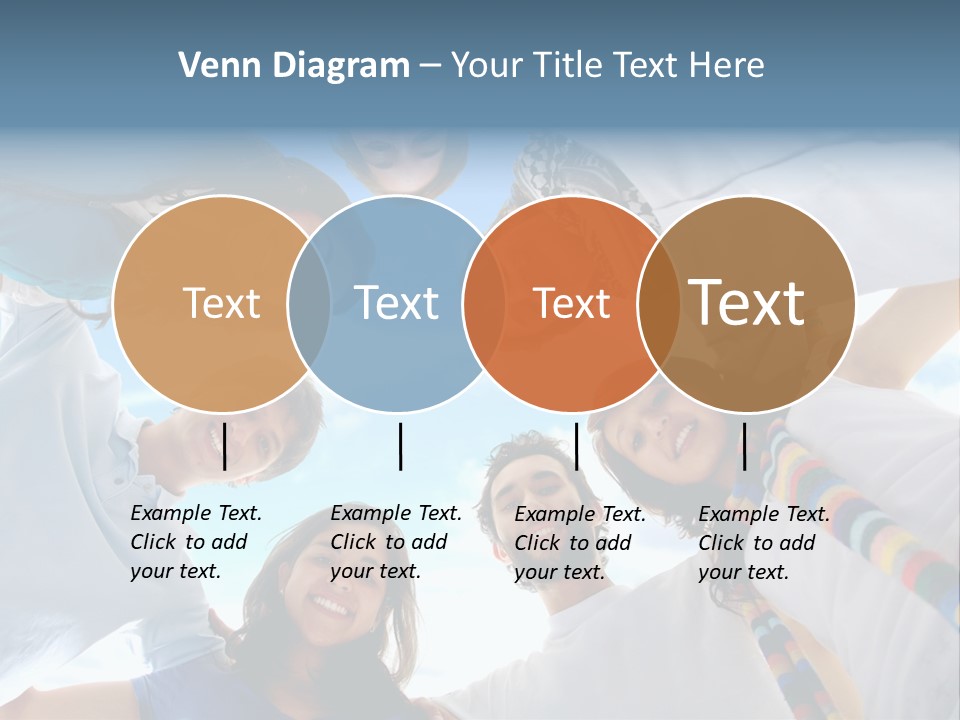 Venn Diagram – Your Title Text Here

Text

Text

Text

Text

Example Text. Click to add your text.

Example Text. Click to add your text.

Example Text. Click to add your text.

Example Text. Click to add your text.